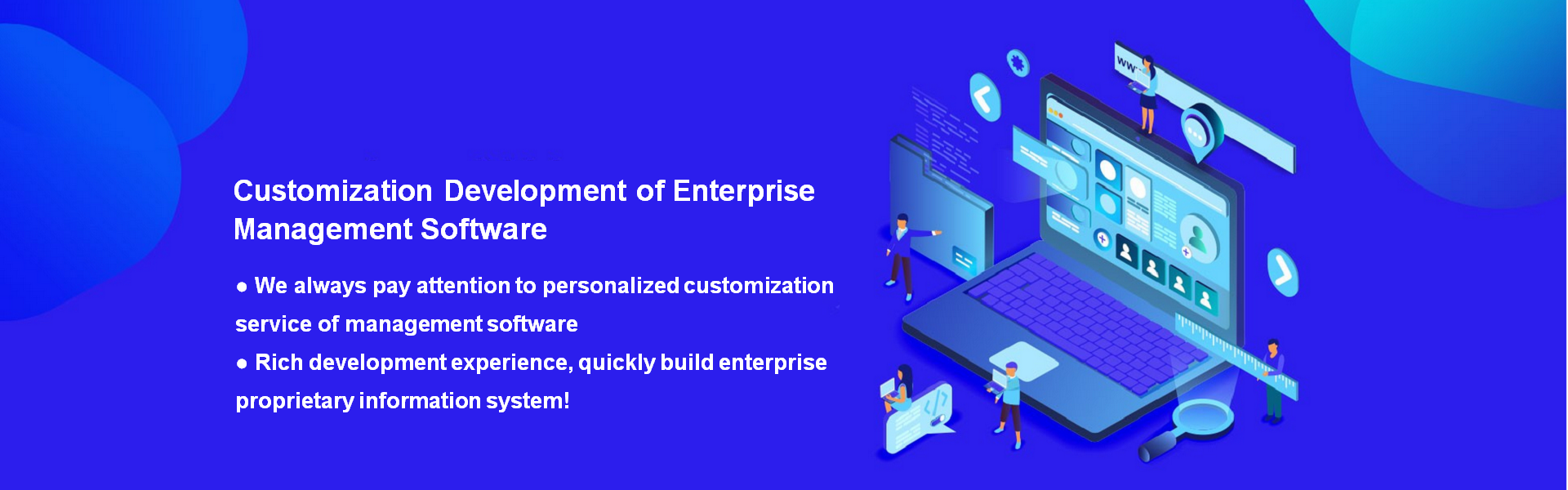 Customization Development of Enterprise Management Software

● We always pay attention to personalized customization service of management software

● Rich development experience, quickly build enterprise proprietary information system!

WW